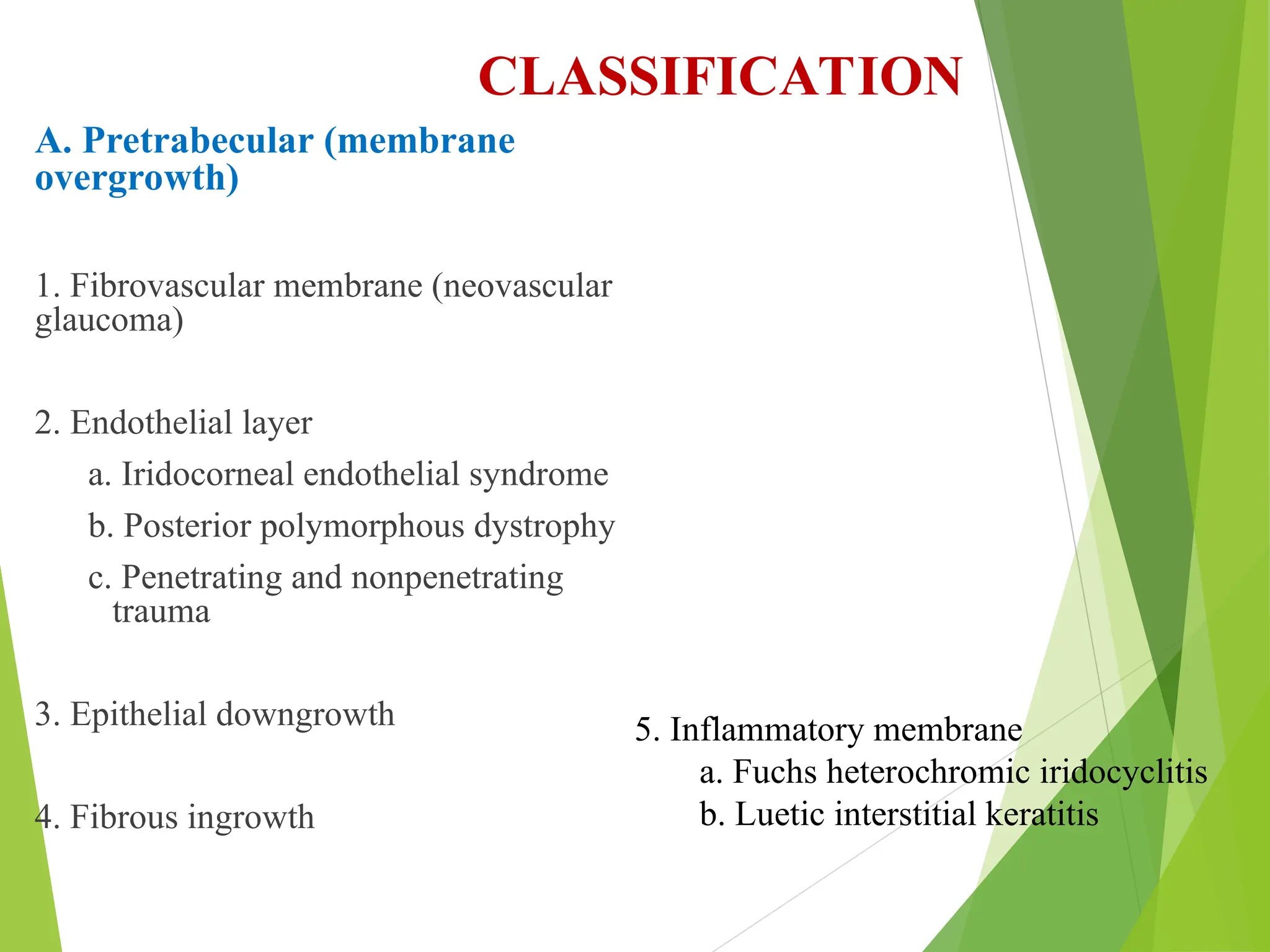 CLASSIFICATION

A. Pretrabecular (membrane overgrowth)

1. Fibrovascular membrane (neovascular glaucoma)

2. Endothelial layer

a. Iridocorneal endothelial syndrome

b. Posterior polymorphous dystrophy

c. Penetrating and nonpenetrating trauma

3. Epithelial downgrowth

4. Fibrous ingrowth

5. Inflammatory membrane

a. Fuchs heterochromic iridocyclitis

b. Luetic interstitial keratitis